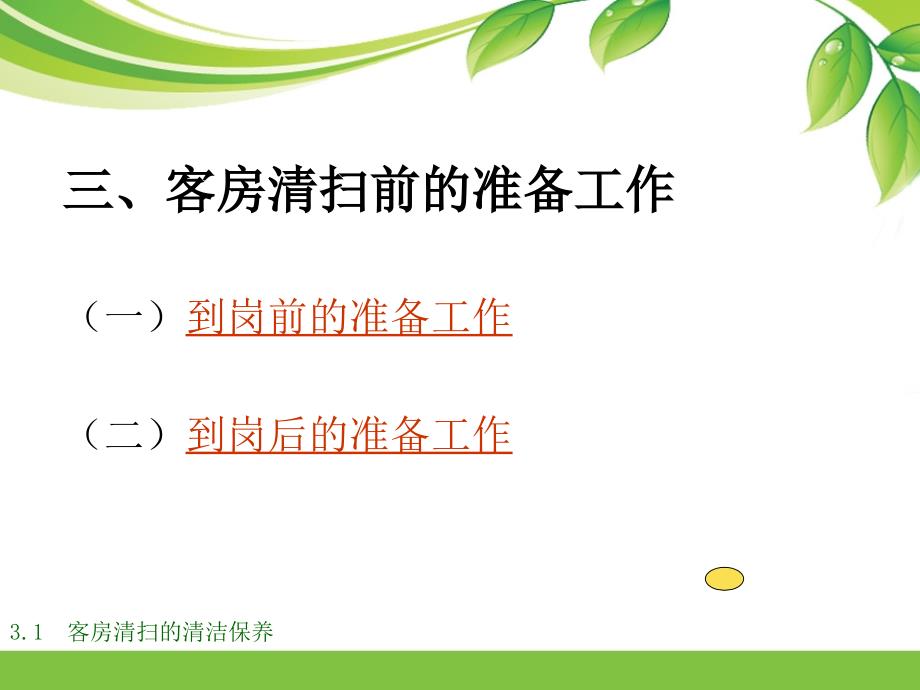 三、客房清扫前的准备工作

（一）到岗前的准备工作

（二）到岗后的准备工作

3.1　客房清扫的清洁保养